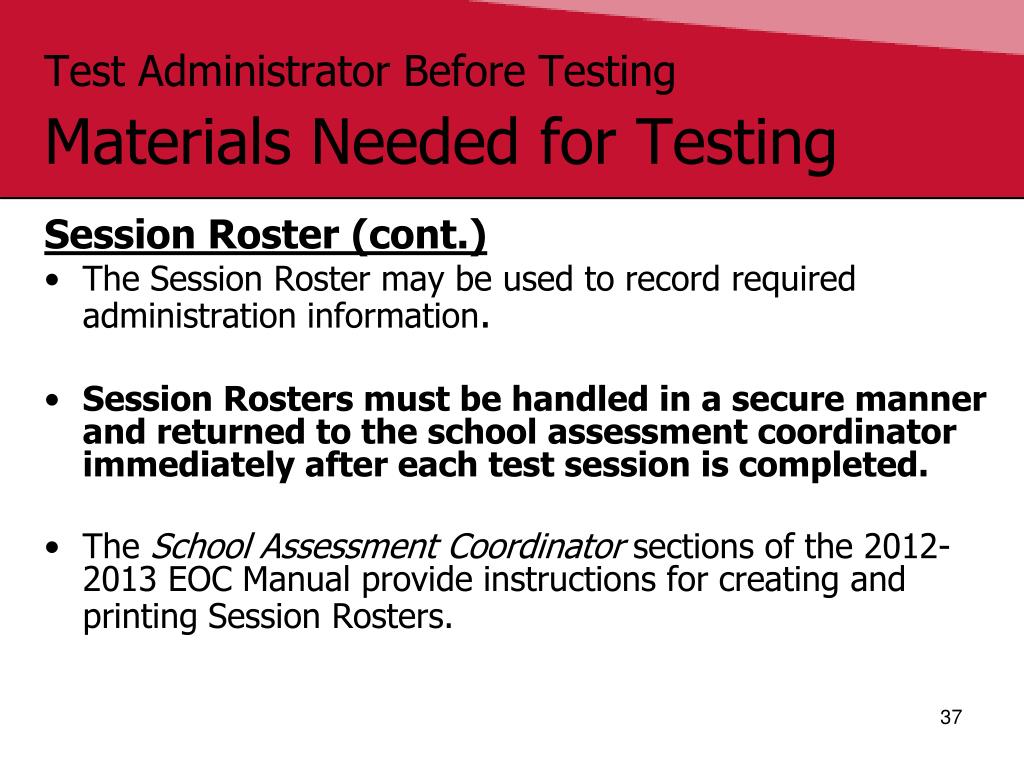 Test Administrator Before Testing

Materials Needed for Testing

Session Roster (cont.)

• The Session Roster may be used to record required administration information.

• Session Rosters must be handled in a secure manner and returned to the school assessment coordinator immediately after each test session is completed.

• The School Assessment Coordinator sections of the 2012-2013 EOC Manual provide instructions for creating and printing Session Rosters.

37